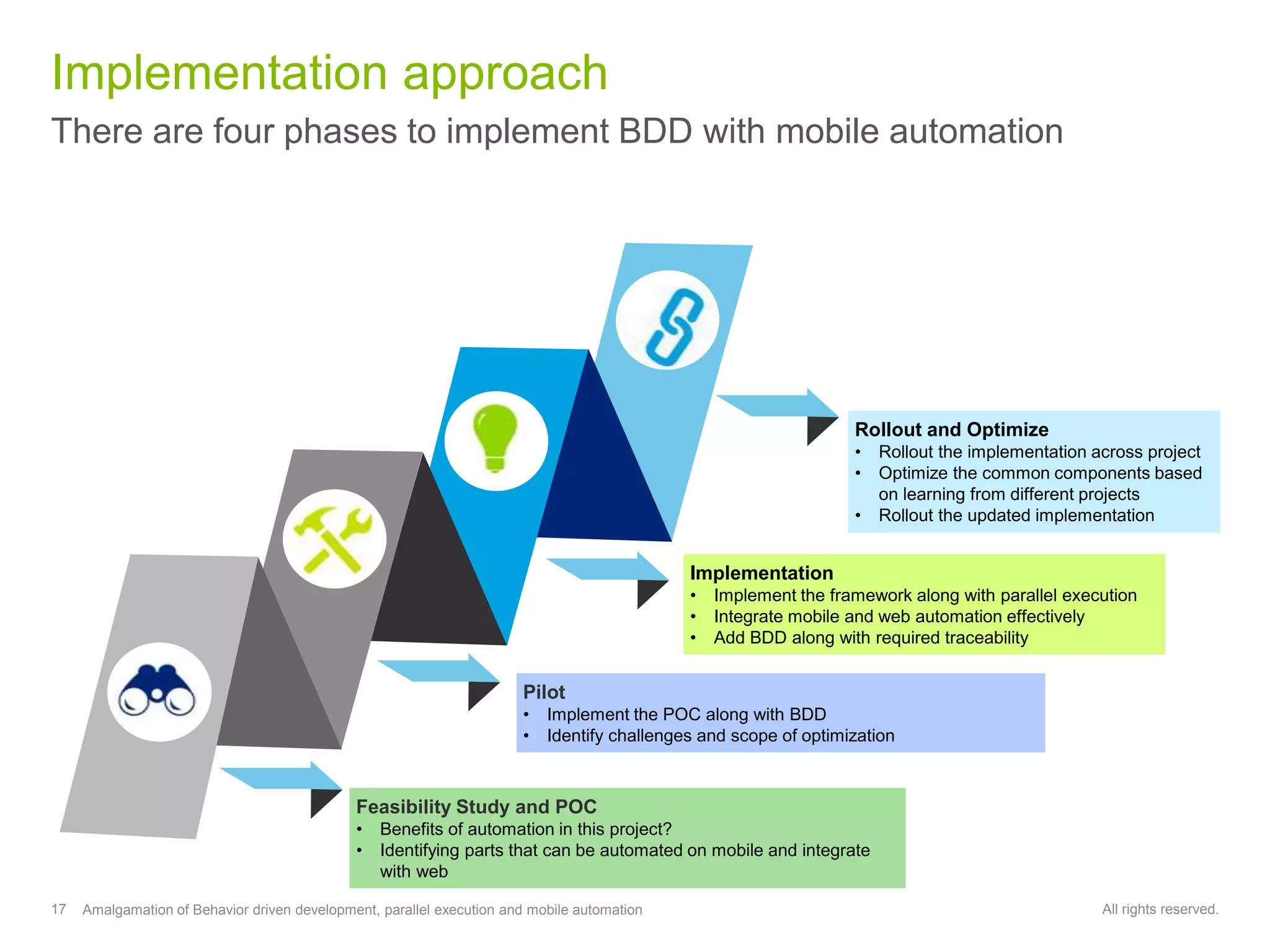 Implementation approach

There are four phases to implement BDD with mobile automation

Rollout and Optimize
• Rollout the implementation across project
• Optimize the common components based on learning from different projects
• Rollout the updated implementation

Implementation
• Implement the framework along with parallel execution
• Integrate mobile and web automation effectively
• Add BDD along with required traceability

Pilot
• Implement the POC along with BDD
• Identify challenges and scope of optimization

Feasibility Study and POC
• Benefits of automation in this project?
• Identifying parts that can be automated on mobile and integrate with web

17 Amalgamation of Behavior driven development, parallel execution and mobile automation

All rights reserved.